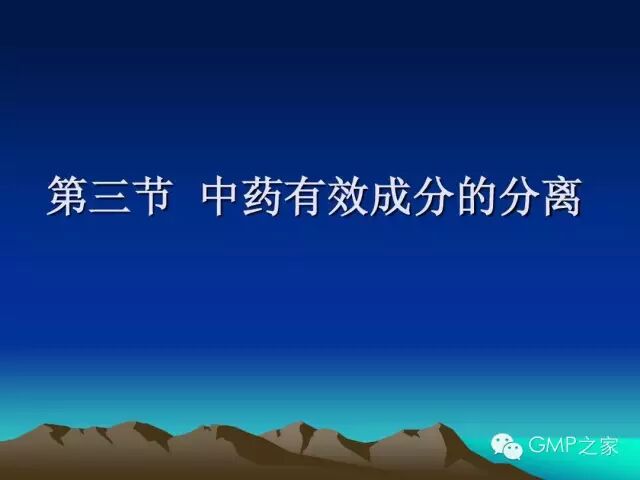 第三节 中药有效成分的分离

GMP之家